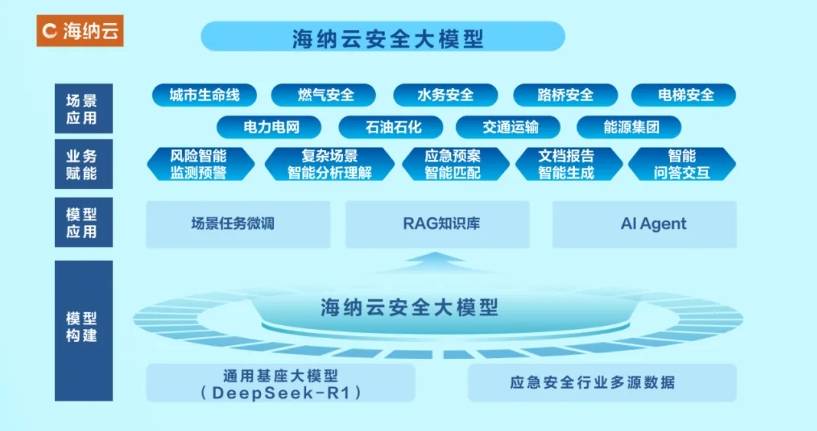 海纳云

海纳云安全大模型

场景应用

城市生命线 燃气安全 水务安全 路桥安全 电梯安全

电力电网 石油石化 交通运输 能源集团

业务赋能

风险智能监测预警 复杂场景智能分析理解 应急预案智能匹配 文档报告智能生成 智能问答交互

模型应用

场景任务微调 RAG知识库 AI Agent

模型构建

海纳云安全大模型

通用基座大模型（DeepSeek-R1）

应急安全行业多源数据